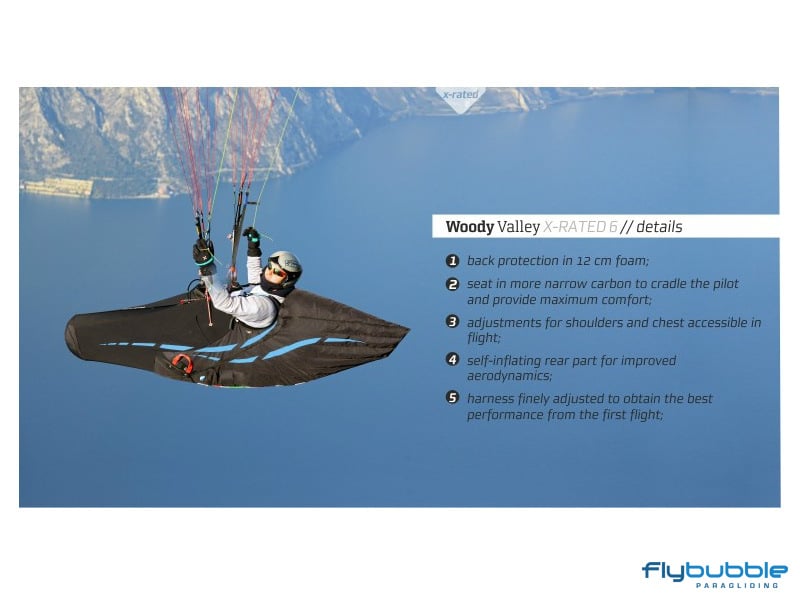 x-rated

Woody Valley X-RATED 6 // details

1 back protection in 12 cm foam;

2 seat in more narrow carbon to cradle the pilot and provide maximum comfort;

3 adjustments for shoulders and chest accessible in flight;

4 self-inflating rear part for improved aerodynamics;

5 harness finely adjusted to obtain the best performance from the first flight;

flybubble PARAGLIDING